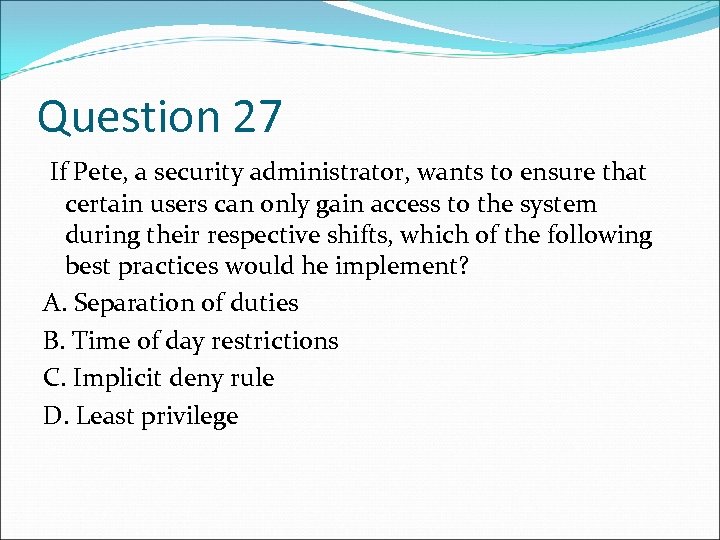 Question 27

If Pete, a security administrator, wants to ensure that certain users can only gain access to the system during their respective shifts, which of the following best practices would he implement?

A. Separation of duties

B. Time of day restrictions

C. Implicit deny rule

D. Least privilege